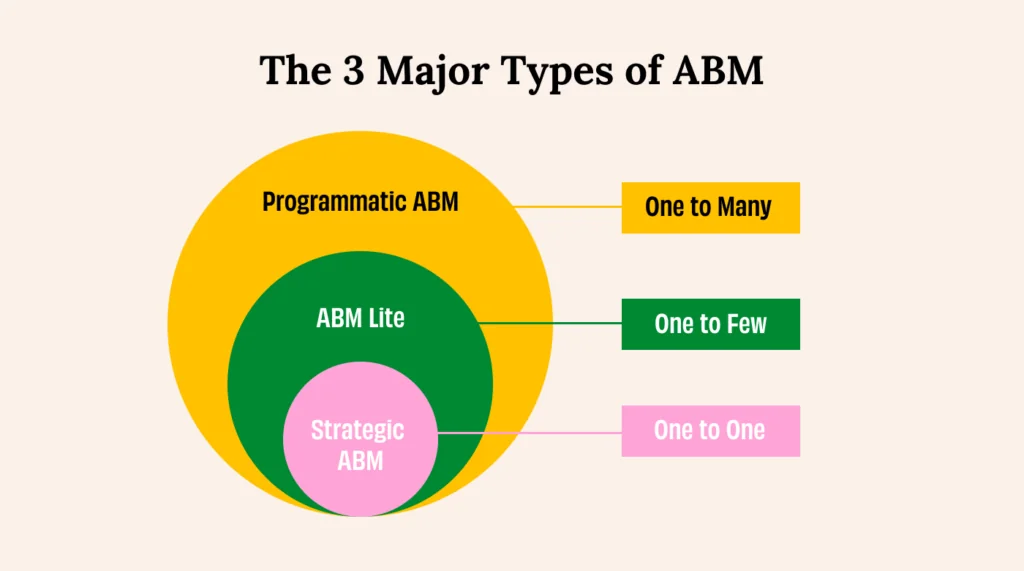 The 3 Major Types of ABM

Programmatic ABM

One to Many

ABM Lite

One to Few

Strategic ABM

One to One